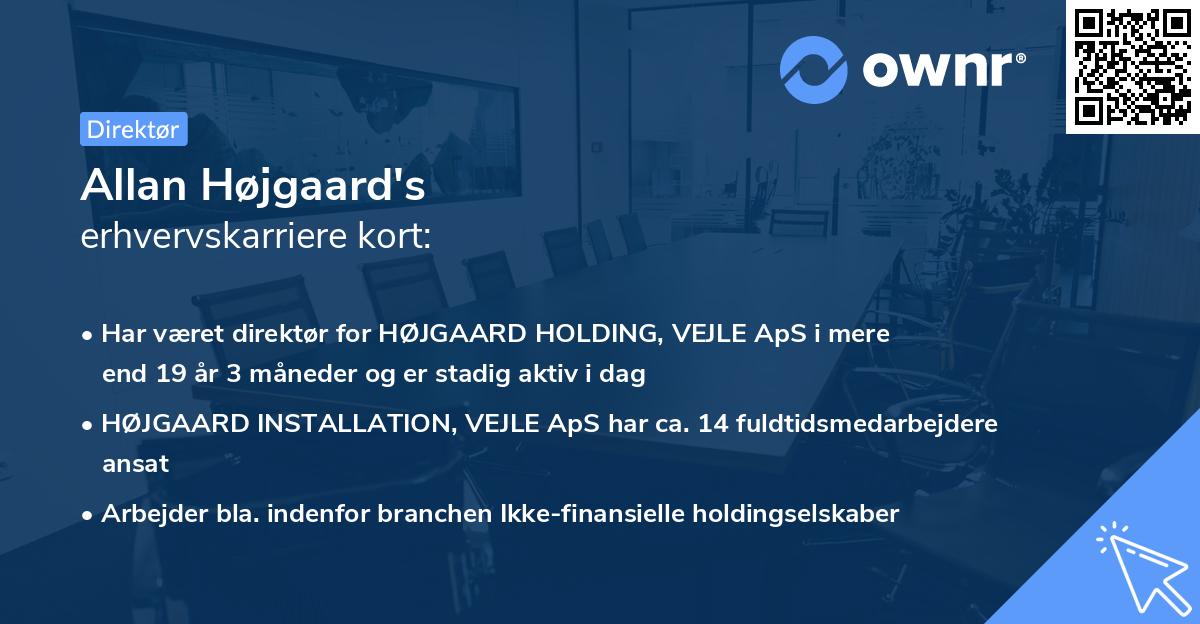 ownr®

Direktør

Allan Højgaard's
erhvervskarriere kort:

• Har været direktør for HØJGAARD HOLDING, VEJLE ApS i mere end 19 år 3 måneder og er stadig aktiv i dag

• HØJGAARD INSTALLATION, VEJLE ApS har ca. 14 fuldtidsmedarbejdere ansat

• Arbejder bla. indenfor branchen Ikke-finansielle holdingselskaber